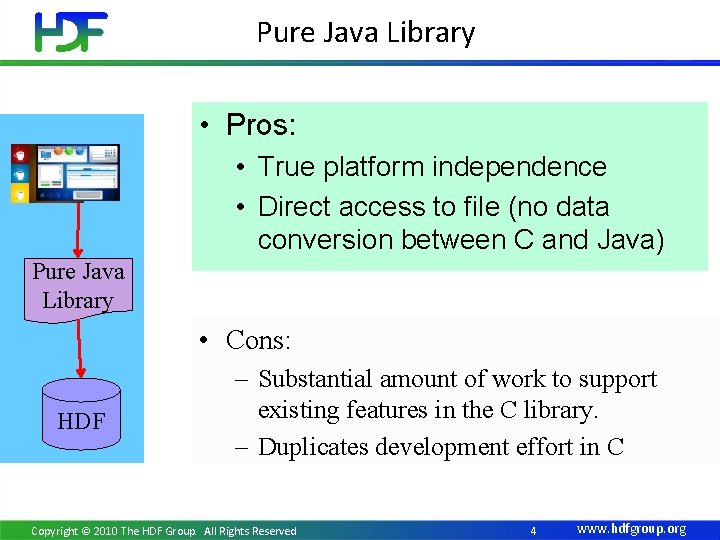 HDF

Pure Java Library

Pure Java Library

HDF

• Pros:
• True platform independence
• Direct access to file (no data conversion between C and Java)

• Cons:
– Substantial amount of work to support existing features in the C library.
– Duplicates development effort in C

Copyright © 2010 The HDF Group. All Rights Reserved

4

www.hdfgroup.org